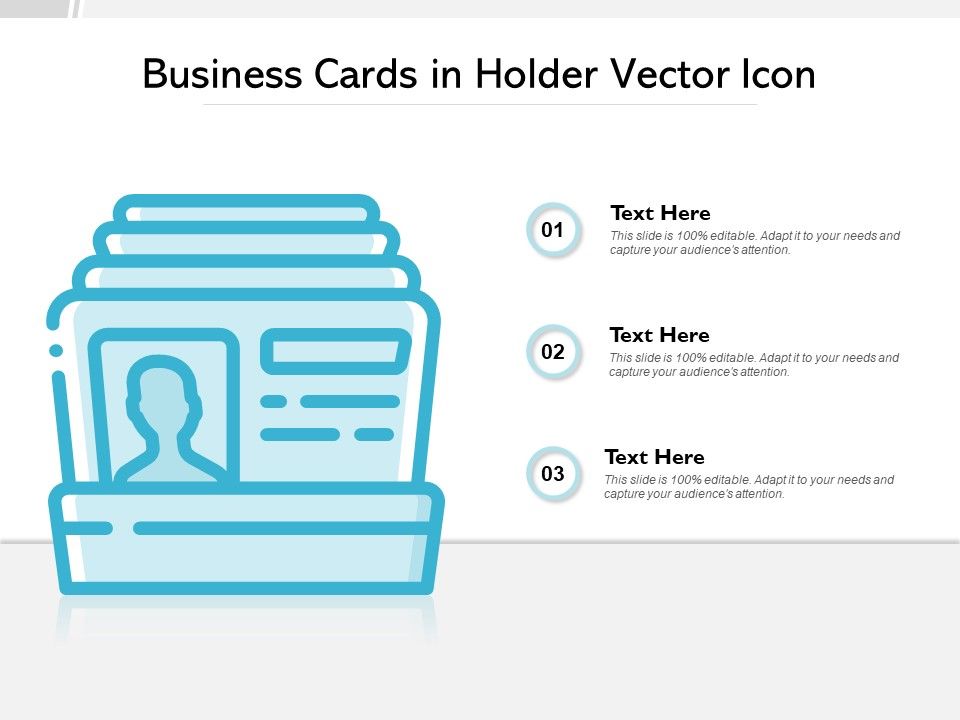 Business Cards in Holder Vector Icon

01

Text Here

This slide is 100% editable. Adapt it to your needs and capture your audience's attention.

02

Text Here

This slide is 100% editable. Adapt it to your needs and capture your audience's attention.

03

Text Here

This slide is 100% editable. Adapt it to your needs and capture your audience's attention.